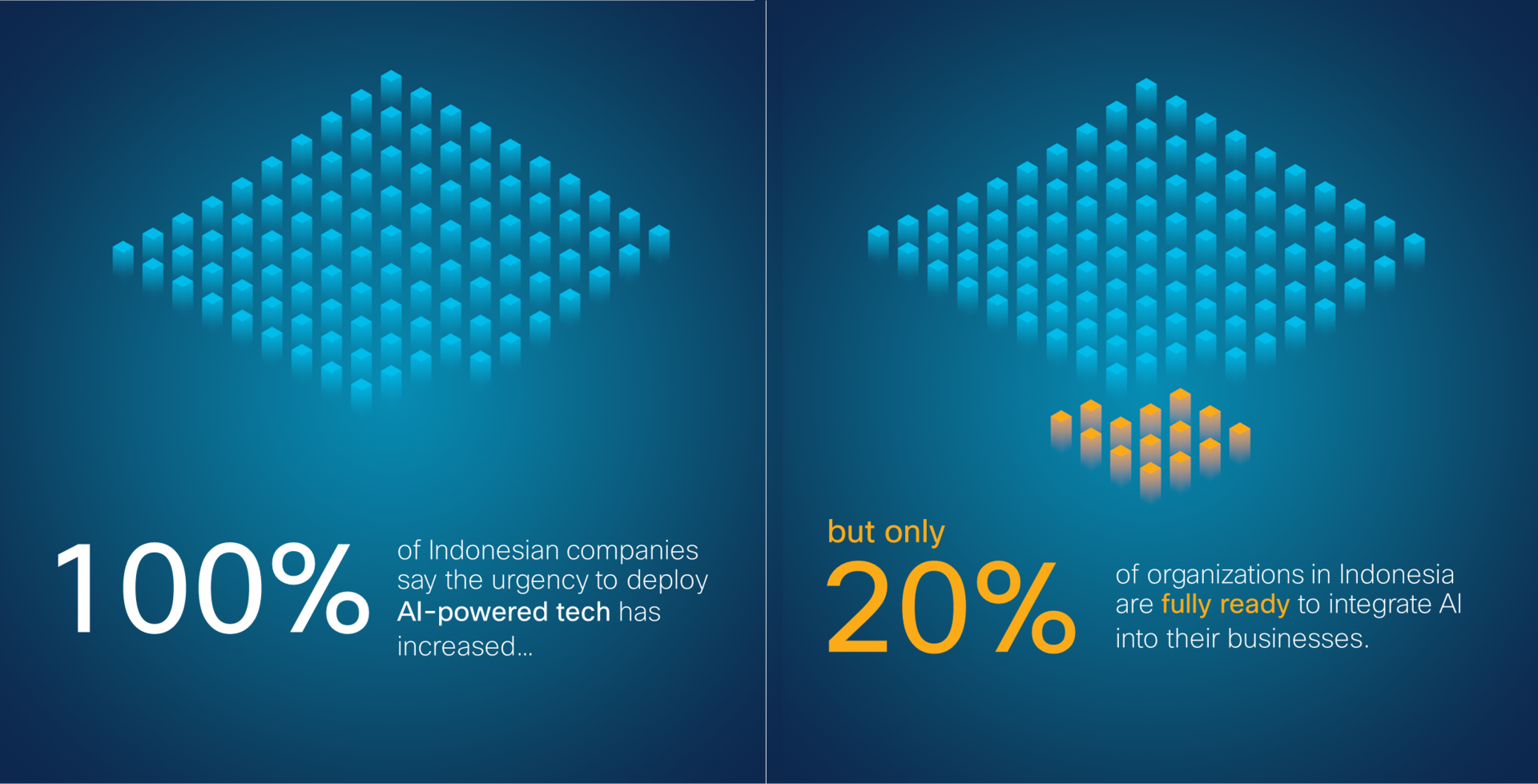 100%

of Indonesian companies say the urgency to deploy AI-powered tech has increased...

but only

20%

of organizations in Indonesia are fully ready to integrate AI into their businesses.